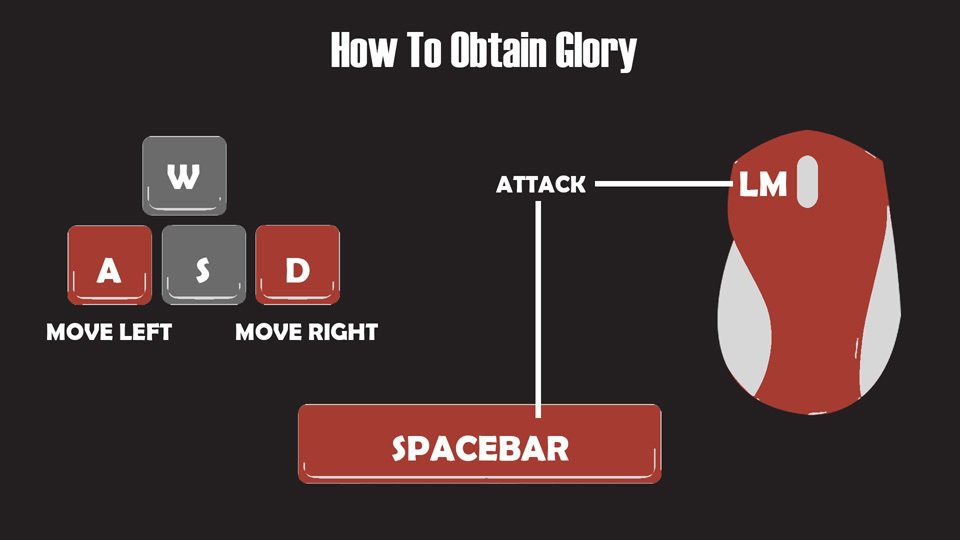 How To Obtain Glory

W

A

S

D

MOVE LEFT

MOVE RIGHT

ATTACK

LM

SPACEBAR